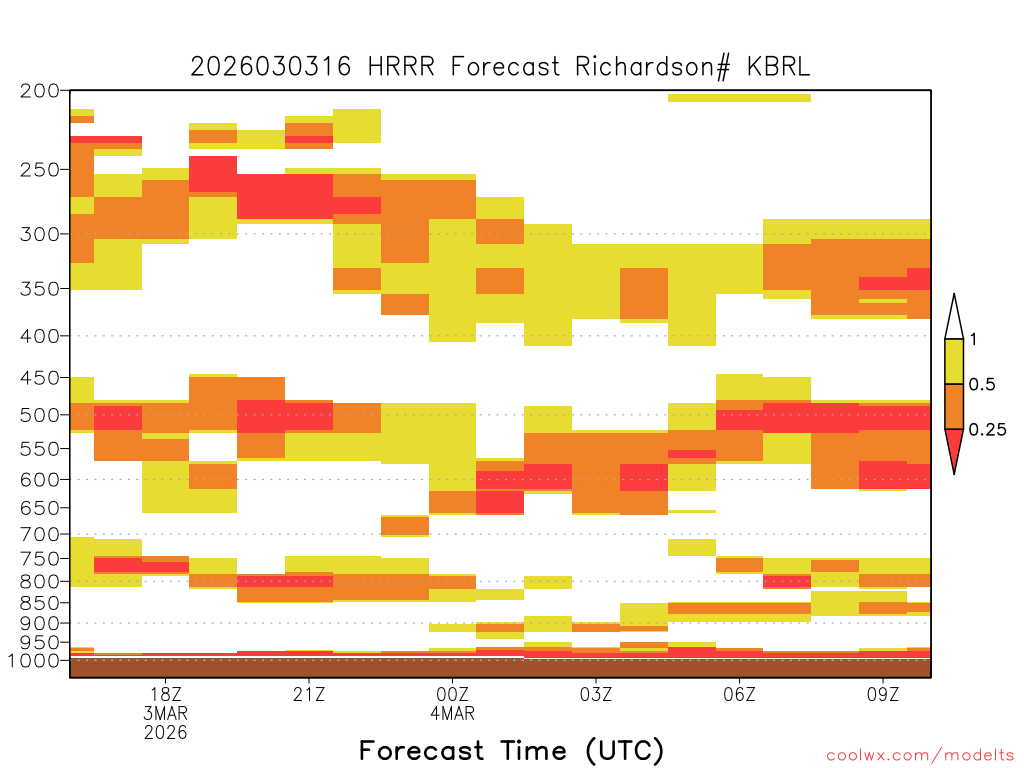 2026030316 HRRR Forecast Richardson# KBRL

200
250
300
350
400
450
500
550
600
650
700
750
800
850
900
950
1000

1
0.5
0.25

18Z
3MAR
2026
21Z
00Z
4MAR
03Z
06Z
09Z

Forecast Time (UTC)

coolwx.com/modelts